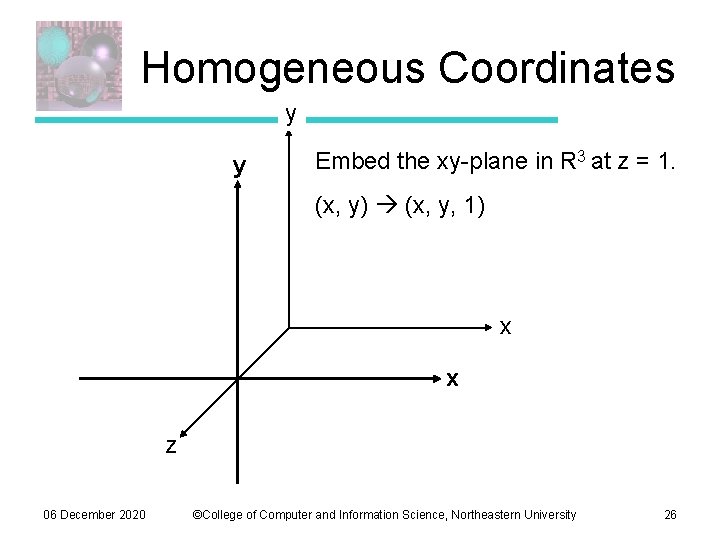 Homogeneous Coordinates

y

y

Embed the xy-plane in $R^3$ at z = 1.

(x, y) → (x, y, 1)

x

x

z

06 December 2020

©College of Computer and Information Science, Northeastern University

26